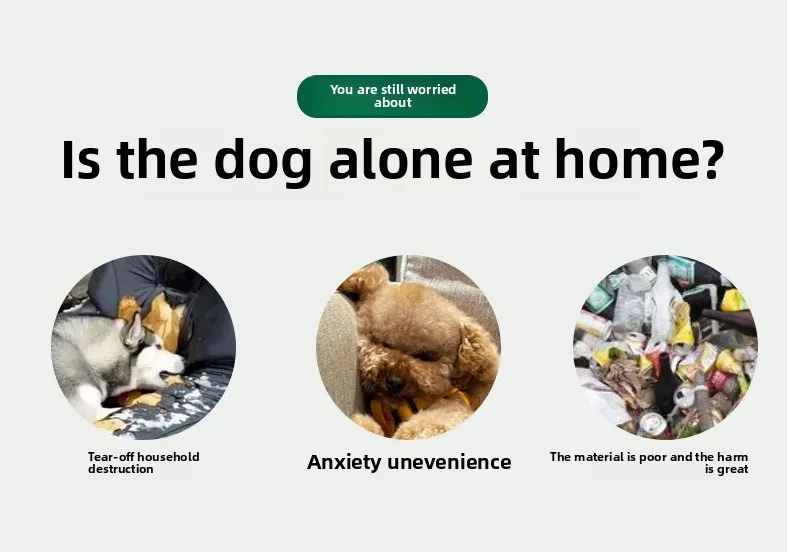 You are still worried about

Is the dog alone at home?

Tear-off household destruction

Anxiety unevenience

The material is poor and the harm is great